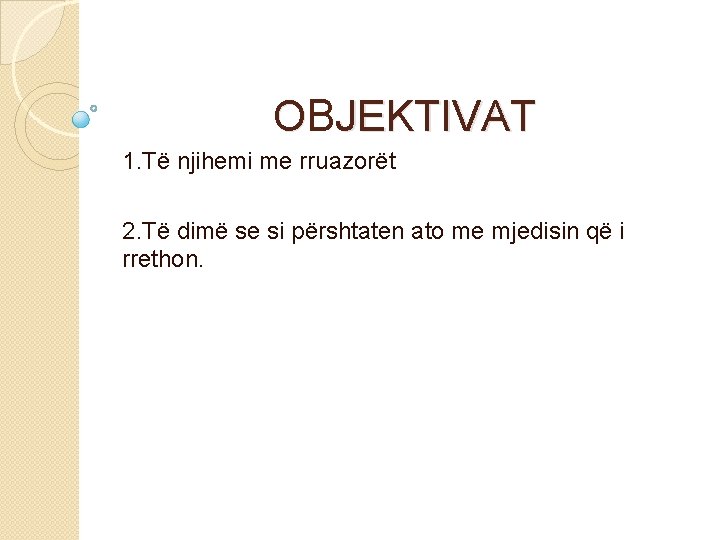 OBJEKTIVAT

1.Të njihemi me rruazorët

2.Të dimë se si përshtaten ato me mjedisin që i rrethon.